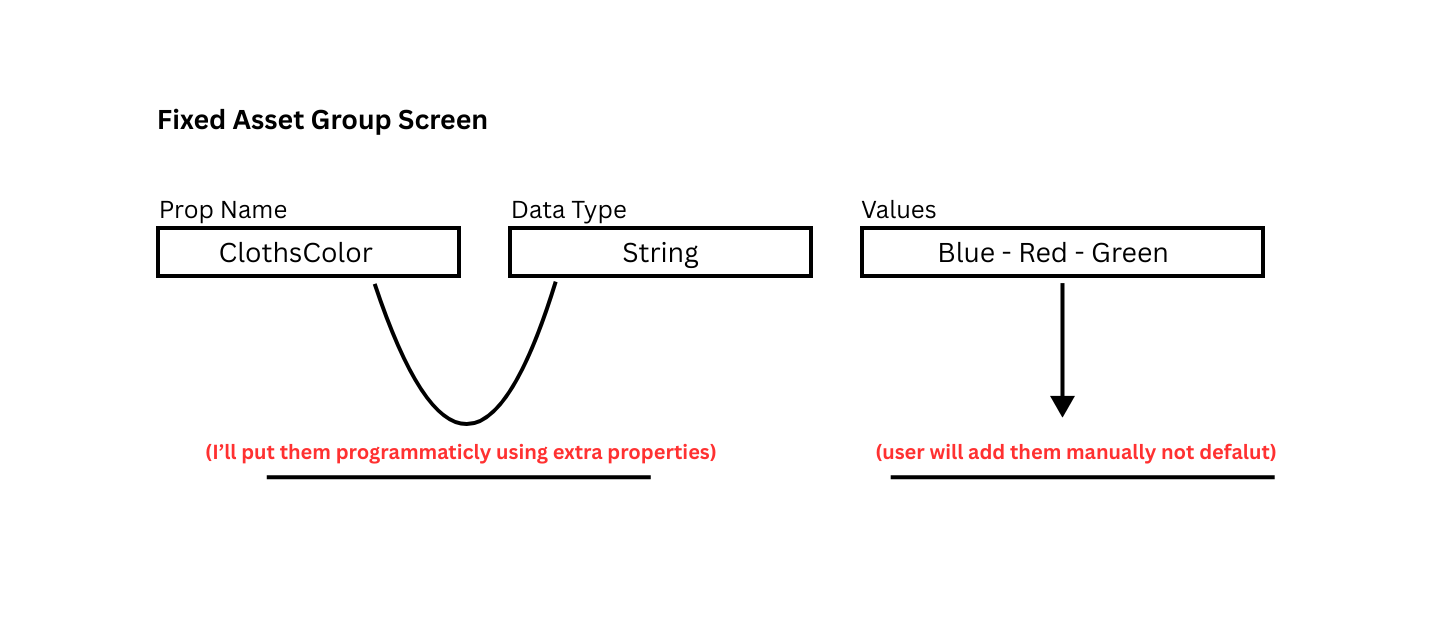 Fixed Asset Group Screen

Prop Name
ClothsColor

Data Type
String

Values
Blue - Red - Green

(I'll put them programmaticly using extra properties)

(user will add them manually not defalut)